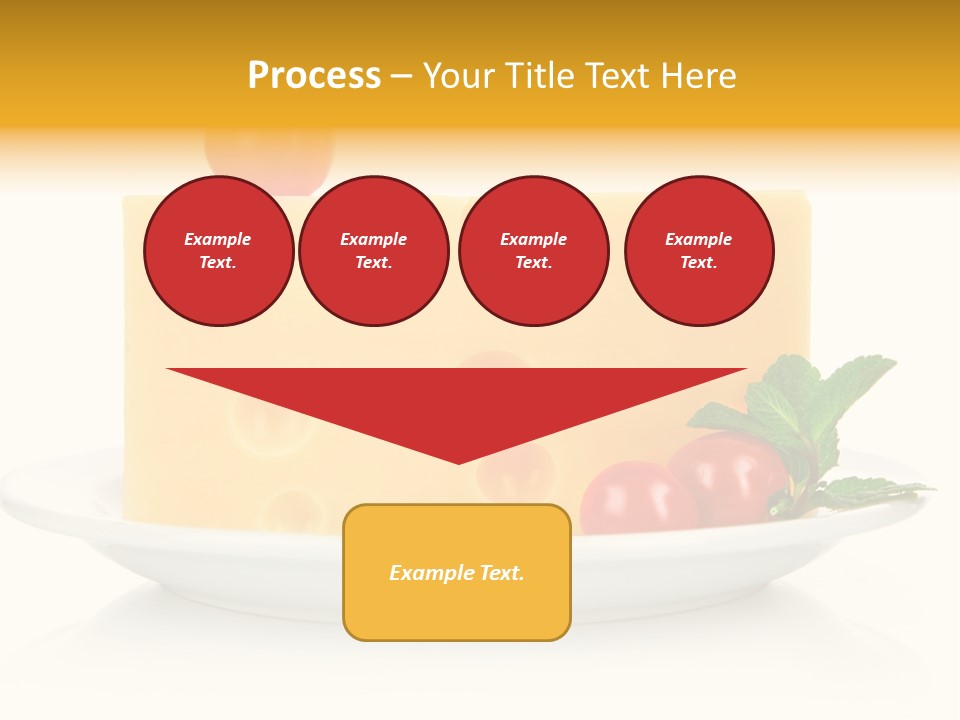 Process – Your Title Text Here

Example Text.

Example Text.

Example Text.

Example Text.

Example Text.